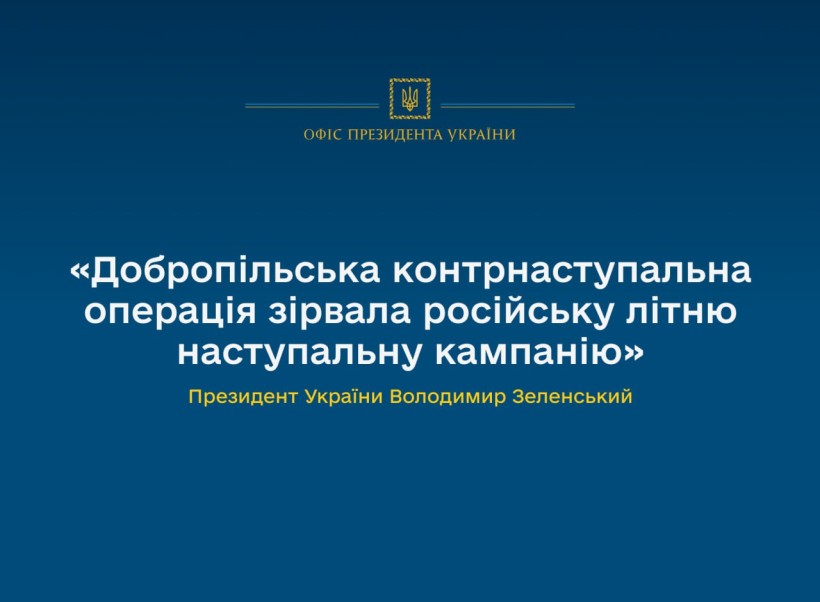 ОФІС ПРЕЗИДЕНТА УКРАЇНИ

«Добропільська контрнаступальна операція зірвала російську літню наступальну кампанію»

Президент України Володимир Зеленський